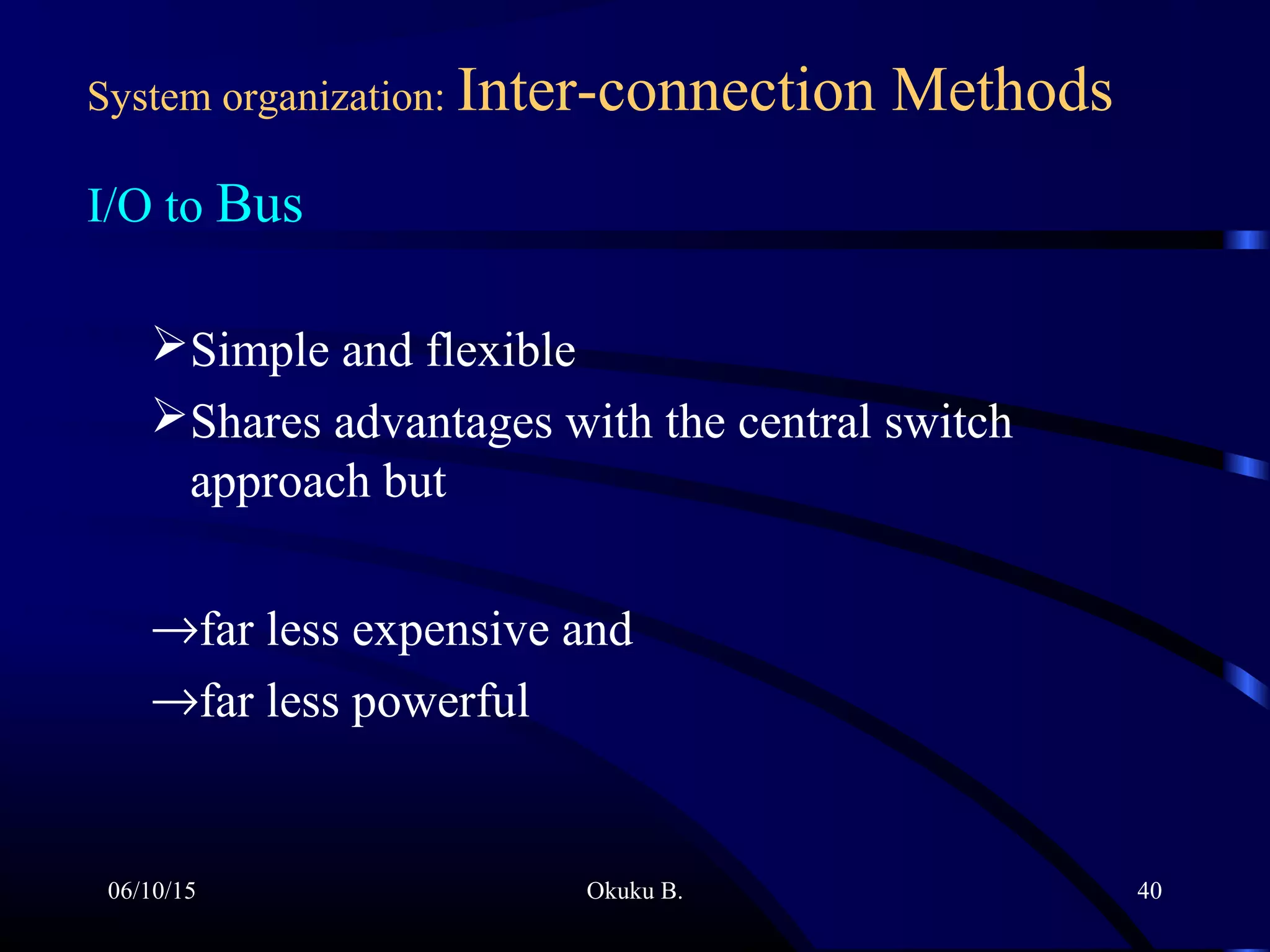 System organization: Inter-connection Methods

I/O to Bus

➢Simple and flexible

➢Shares advantages with the central switch approach but

→far less expensive and

→far less powerful

06/10/15

Okuku B.

40